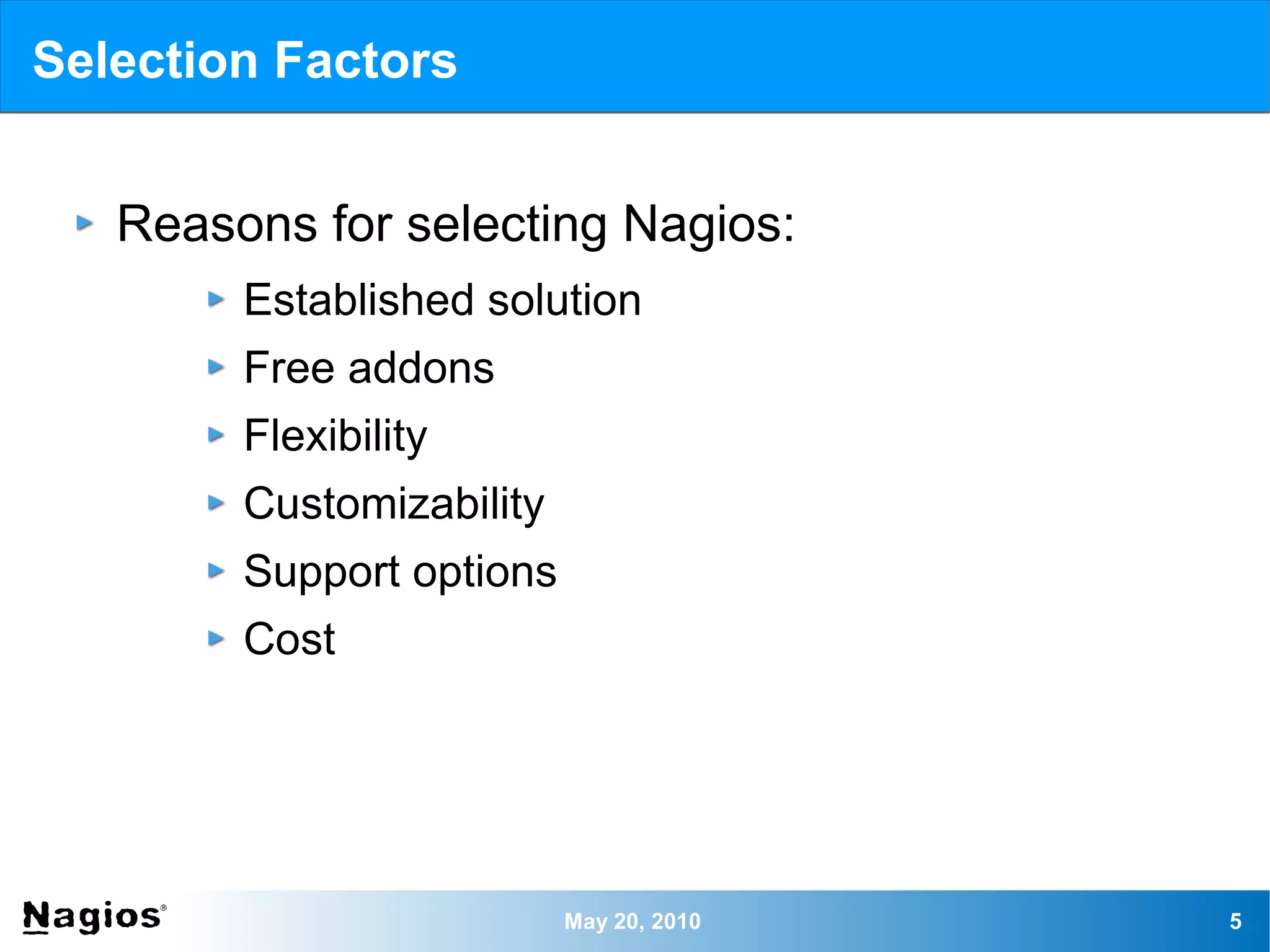 Selection Factors

Reasons for selecting Nagios:

Established solution

Free addons

Flexibility

Customizability

Support options

Cost

Nagios®

May 20, 2010

5